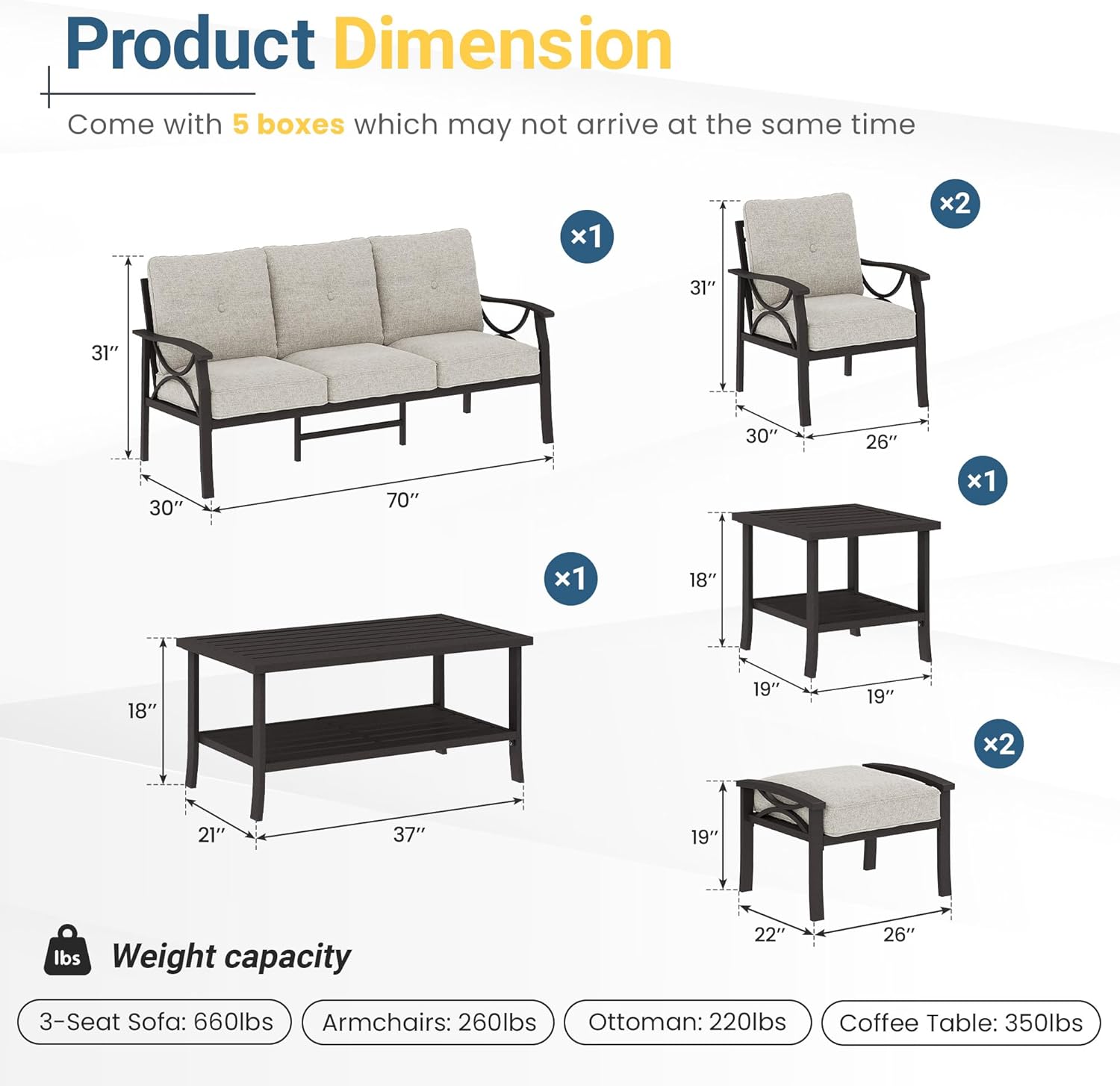 Product Dimension

Come with 5 boxes which may not arrive at the same time

×1

31″

30″

70″

×2

31″

30″

26″

×1

18″

19″

19″

×1

18″

21″

37″

×2

19″

22″

26″

lbs

Weight capacity

3-Seat Sofa: 660lbs

Armchairs: 260lbs

Ottoman: 220lbs

Coffee Table: 350lbs